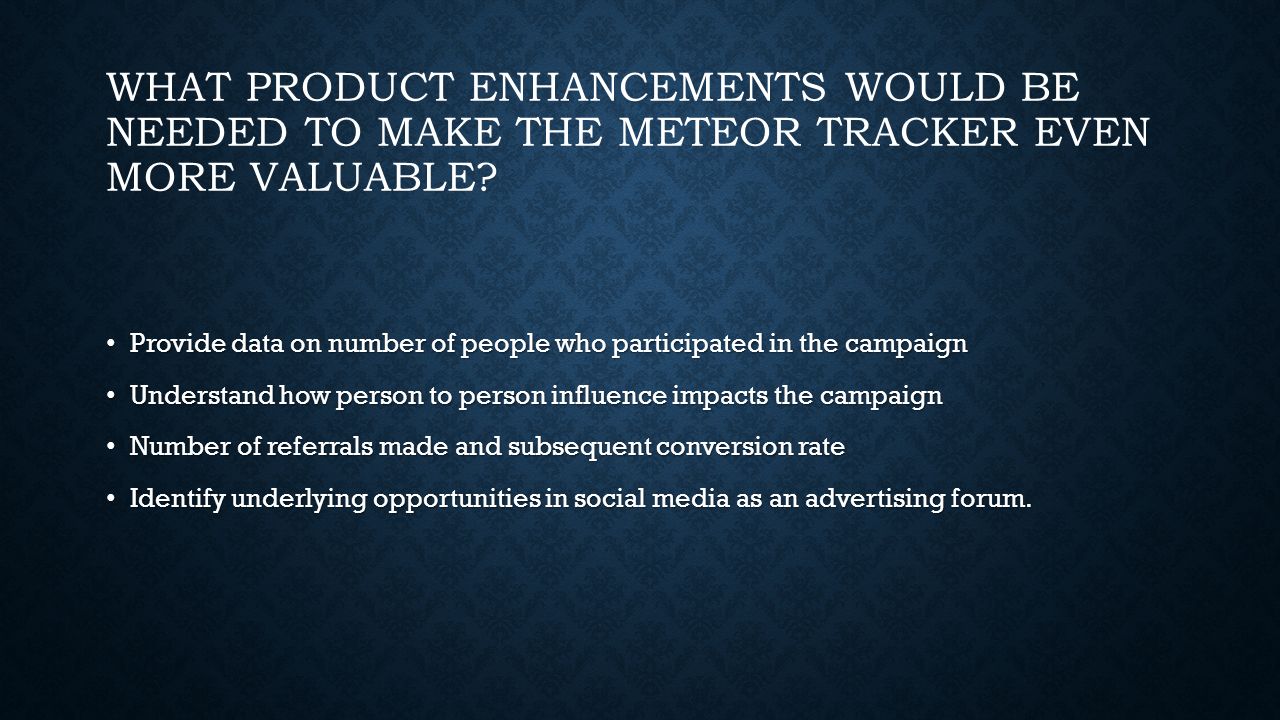 WHAT PRODUCT ENHANCEMENTS WOULD BE NEEDED TO MAKE THE METEOR TRACKER EVEN MORE VALUABLE?

• Provide data on number of people who participated in the campaign

• Understand how person to person influence impacts the campaign

• Number of referrals made and subsequent conversion rate

• Identify underlying opportunities in social media as an advertising forum.